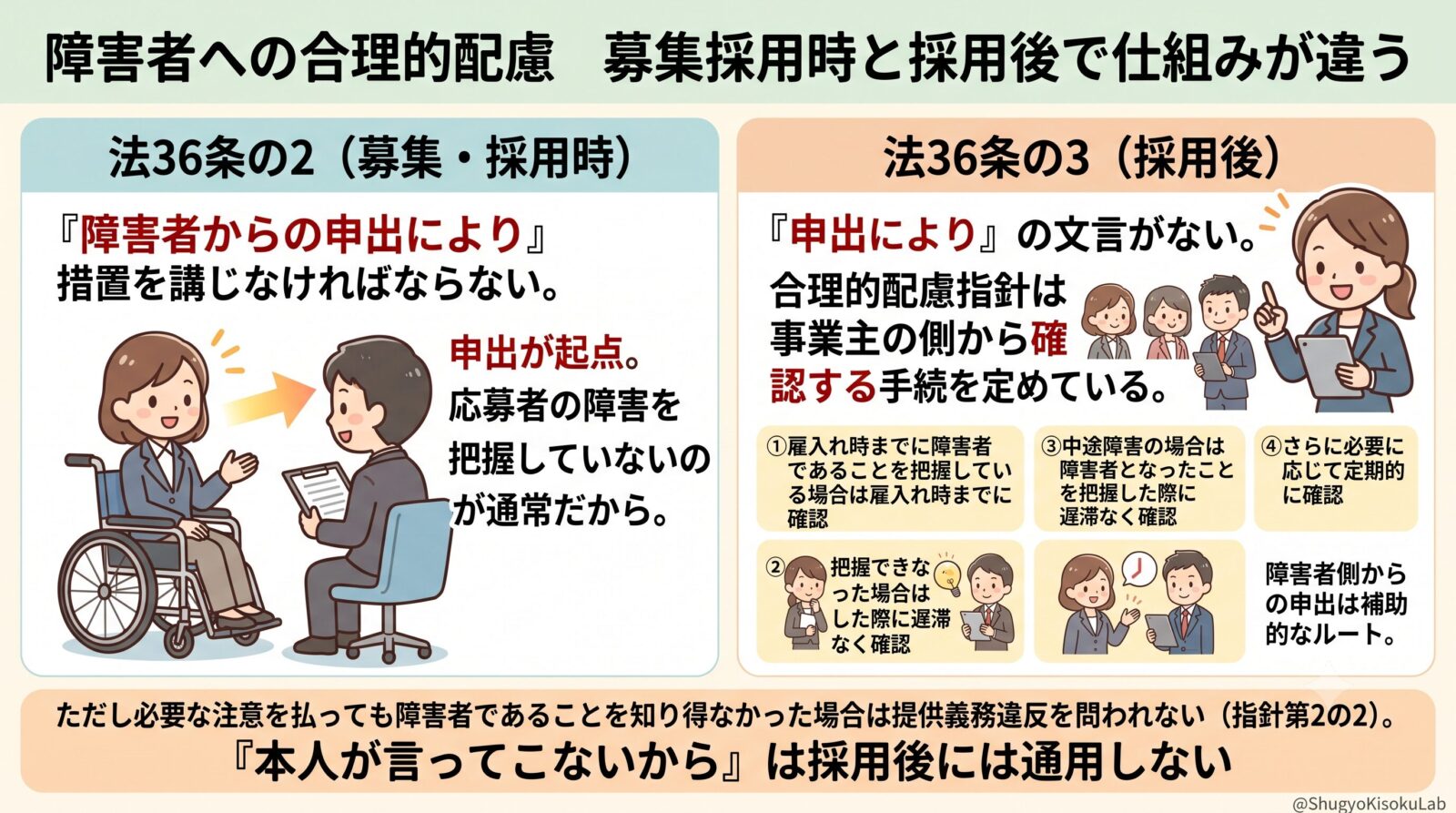 障害者への合理的配慮　募集採用時と採用後で仕組みが違う

法36条の2（募集・採用時）

『障害者からの申出により』措置を講じなければならない。

申出が起点。応募者の障害を把握していないのが通常だから。

法36条の3（採用後）

『申出により』の文言がない。

合理的配慮指針は事業主の側から確認する手続を定めている。

①雇入れ時までに障害者であることを把握している場合は雇入れ時までに確認

③中途障害の場合は障害者となったことを把握した際に遅滞なく確認

④さらに必要に応じて定期的に確認

②把握できなった場合はした際に遅滞なく確認

障害者側からの申出は補助的なルート。

ただし必要な注意を払っても障害者であることを知り得なかった場合は提供義務違反を問われない（指針第2の2）。

『本人が言ってこないから』は採用後には通用しない

@ShugyoKisokuLab